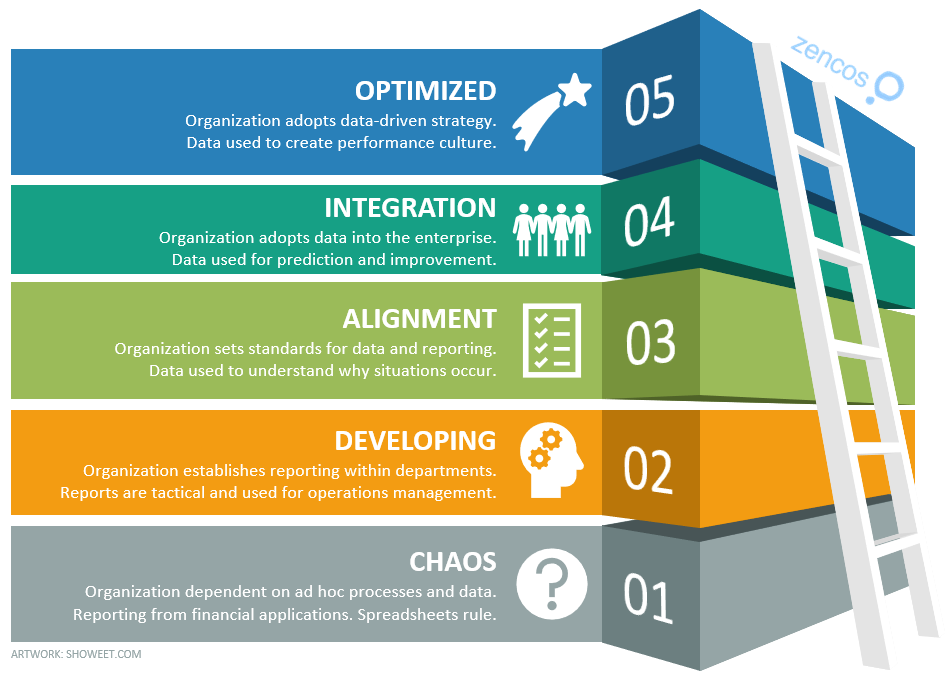 zencos

OPTIMIZED
Organization adopts data-driven strategy.
Data used to create performance culture.

05

INTEGRATION
Organization adopts data into the enterprise.
Data used for prediction and improvement.

04

ALIGNMENT
Organization sets standards for data and reporting.
Data used to understand why situations occur.

03

DEVELOPING
Organization establishes reporting within departments.
Reports are tactical and used for operations management.

02

CHAOS
Organization dependent on ad hoc processes and data.
Reporting from financial applications. Spreadsheets rule.

01

ARTWORK: SHOWEET.COM